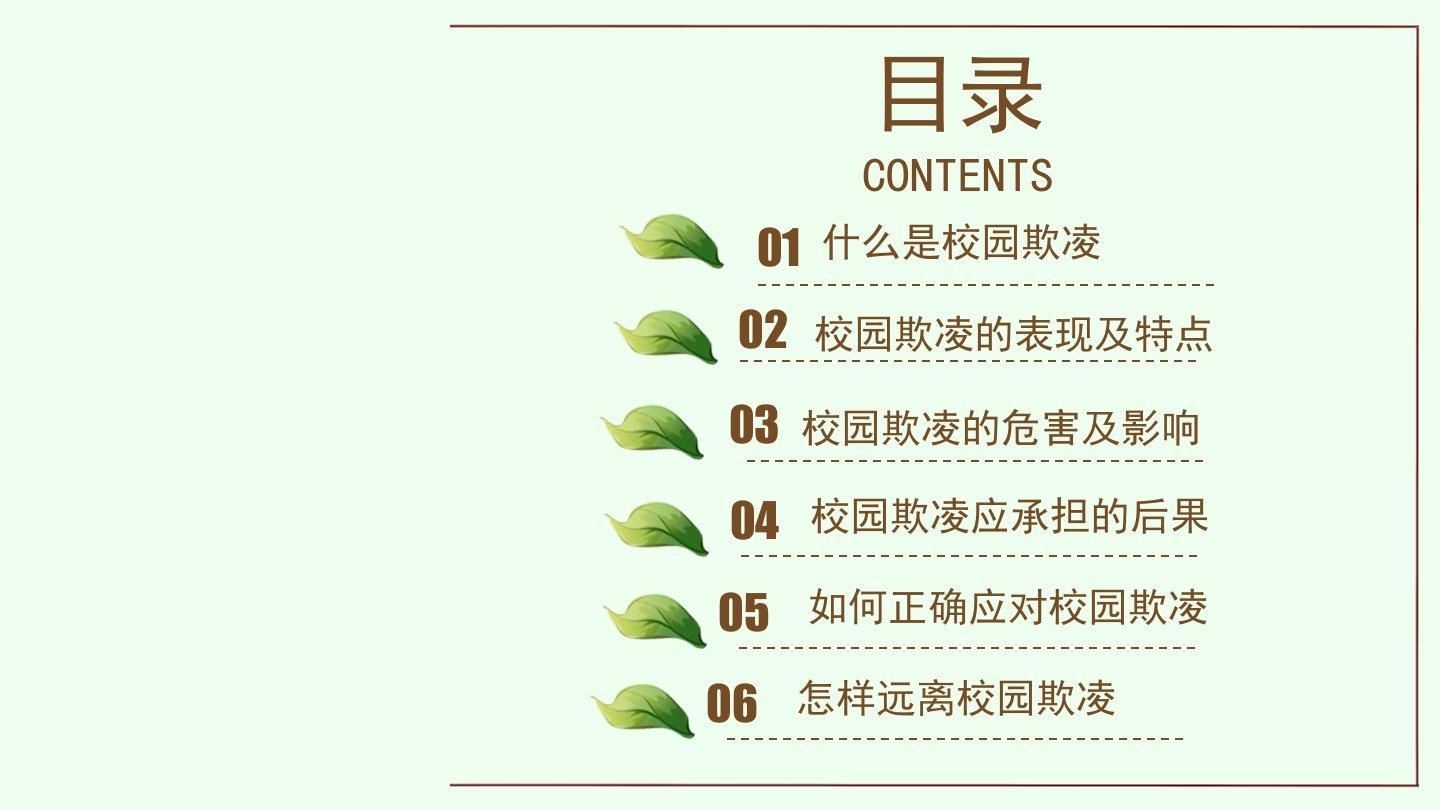 目录
CONTENTS

01 什么是校园欺凌

02 校园欺凌的表现及特点

03 校园欺凌的危害及影响

04 校园欺凌应承担的后果

05 如何正确应对校园欺凌

06 怎样远离校园欺凌